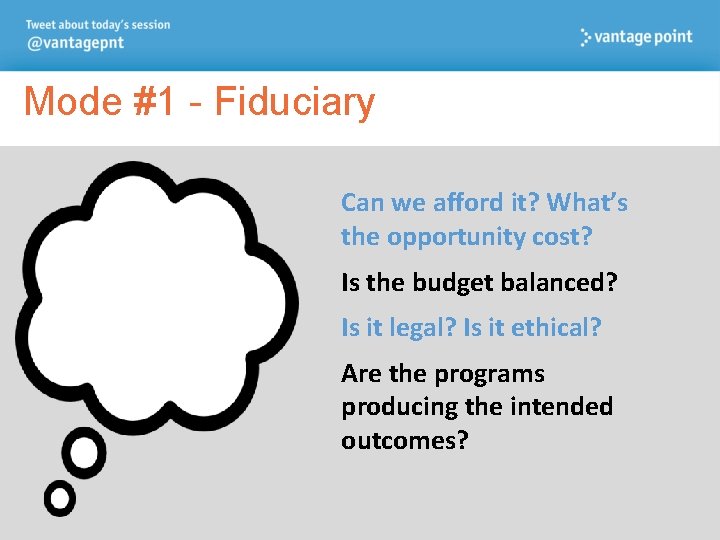 Tweet about today's session
@vantagepnt

vantage point

Mode #1 - Fiduciary

Can we afford it? What's the opportunity cost?

Is the budget balanced?

Is it legal? Is it ethical?

Are the programs producing the intended outcomes?